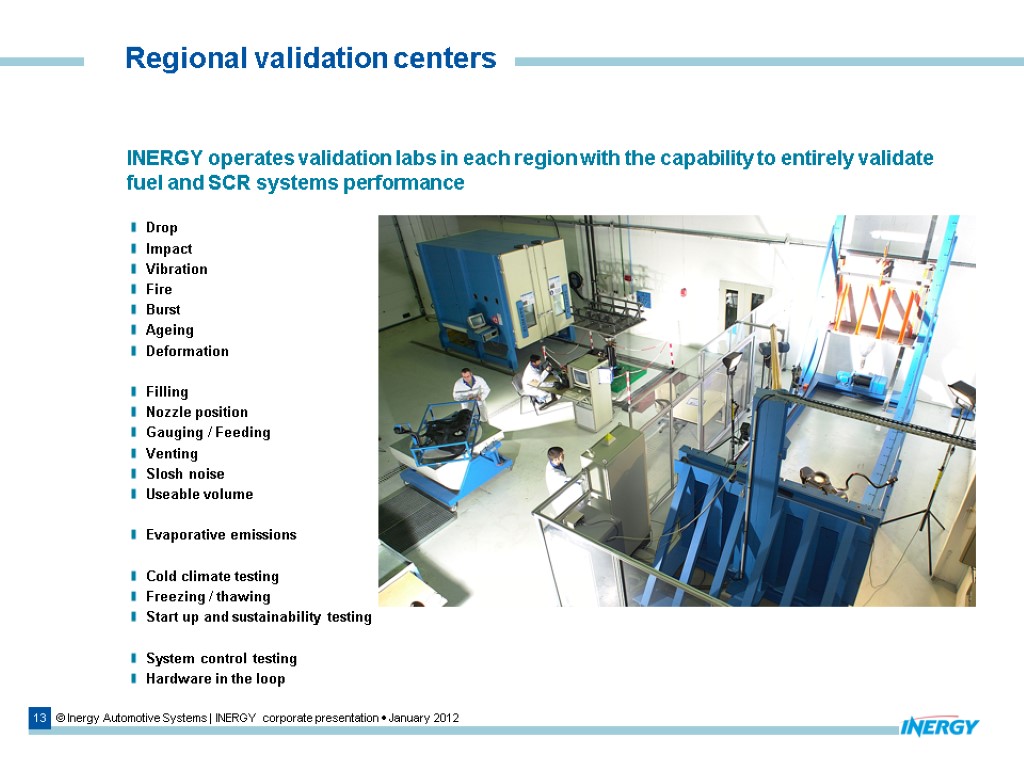 Regional validation centers

INERGY operates validation labs in each region with the capability to entirely validate fuel and SCR systems performance

Drop
Impact
Vibration
Fire
Burst
Ageing
Deformation

Filling
Nozzle position
Gauging / Feeding
Venting
Slosh noise
Useable volume

Evaporative emissions

Cold climate testing
Freezing / thawing
Start up and sustainability testing

System control testing
Hardware in the loop

13 © Inergy Automotive Systems | INERGY corporate presentation • January 2012

INERGY